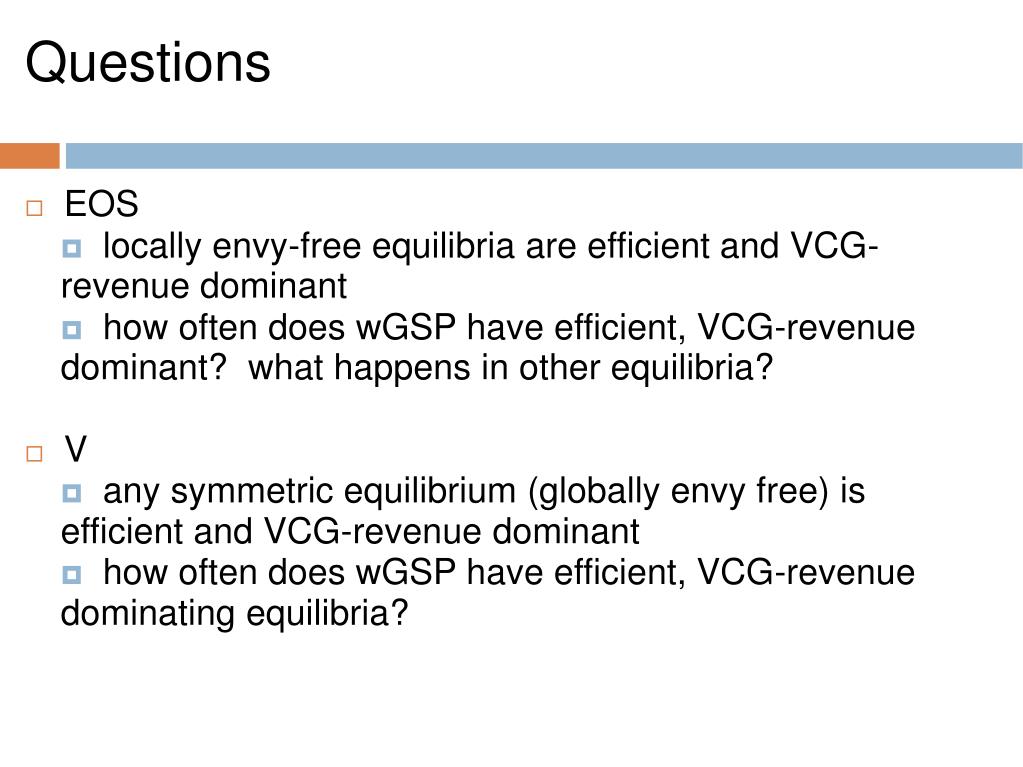 Questions

EOS

locally envy-free equilibria are efficient and VCG-revenue dominant

how often does wGSP have efficient, VCG-revenue dominant? what happens in other equilibria?

V

any symmetric equilibrium (globally envy free) is efficient and VCG-revenue dominant

how often does wGSP have efficient, VCG-revenue dominating equilibria?